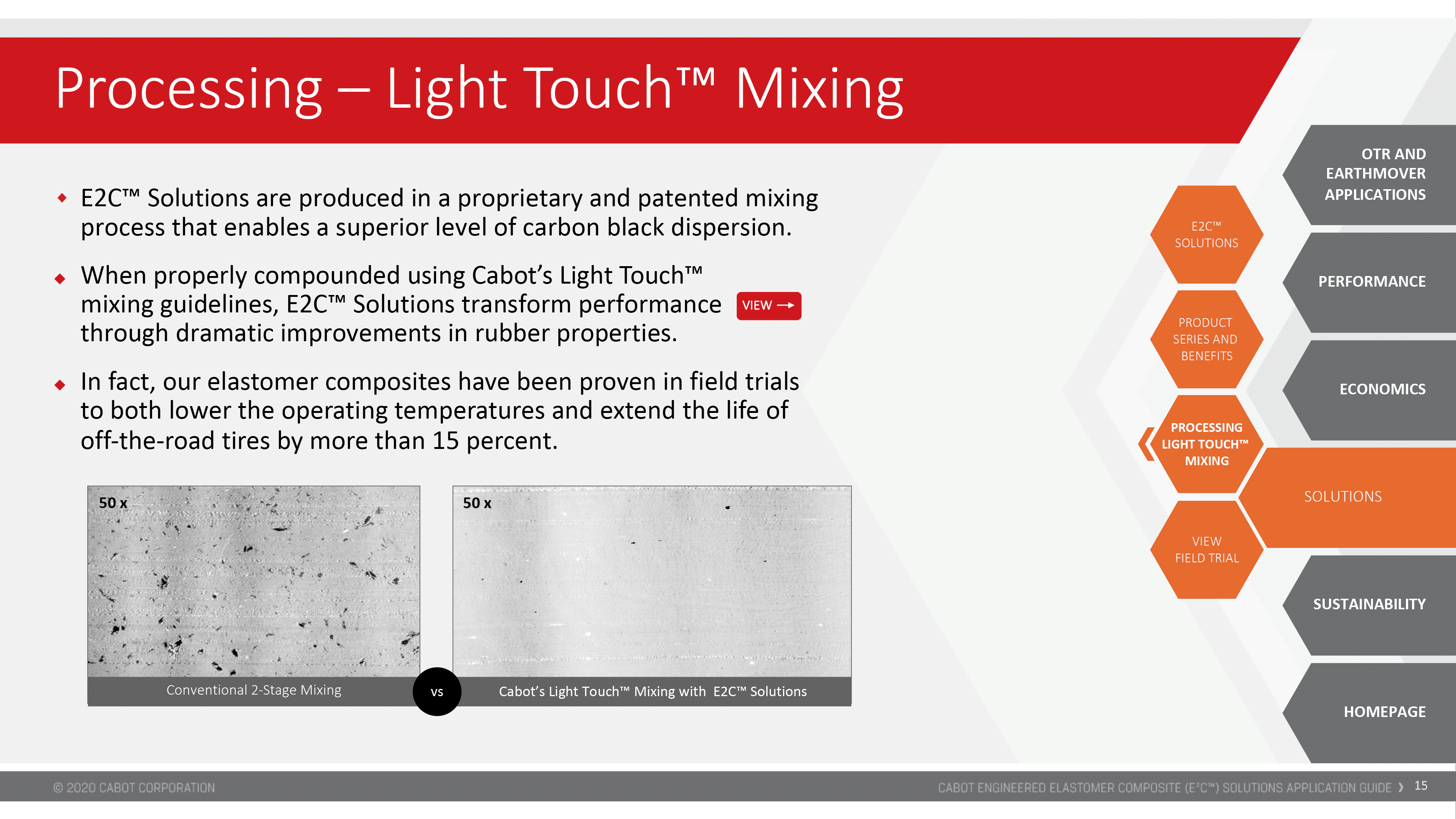 Processing – Light Touch™ Mixing

◆ E2C™ Solutions are produced in a proprietary and patented mixing process that enables a superior level of carbon black dispersion.

◆ When properly compounded using Cabot's Light Touch™ mixing guidelines, E2C™ Solutions transform performance through dramatic improvements in rubber properties.

VIEW →

◆ In fact, our elastomer composites have been proven in field trials to both lower the operating temperatures and extend the life of off-the-road tires by more than 15 percent.

50 x

Conventional 2-Stage Mixing

vs

50 x

Cabot's Light Touch™ Mixing with E2C™ Solutions

E2C™ SOLUTIONS

PRODUCT SERIES AND BENEFITS

PROCESSING LIGHT TOUCH™ MIXING

VIEW FIELD TRIAL

OTR AND EARTHMOVER APPLICATIONS

PERFORMANCE

ECONOMICS

SOLUTIONS

SUSTAINABILITY

HOMEPAGE

© 2020 CABOT CORPORATION

CABOT ENGINEERED ELASTOMER COMPOSITE (E²C™) SOLUTIONS APPLICATION GUIDE ❯ 15